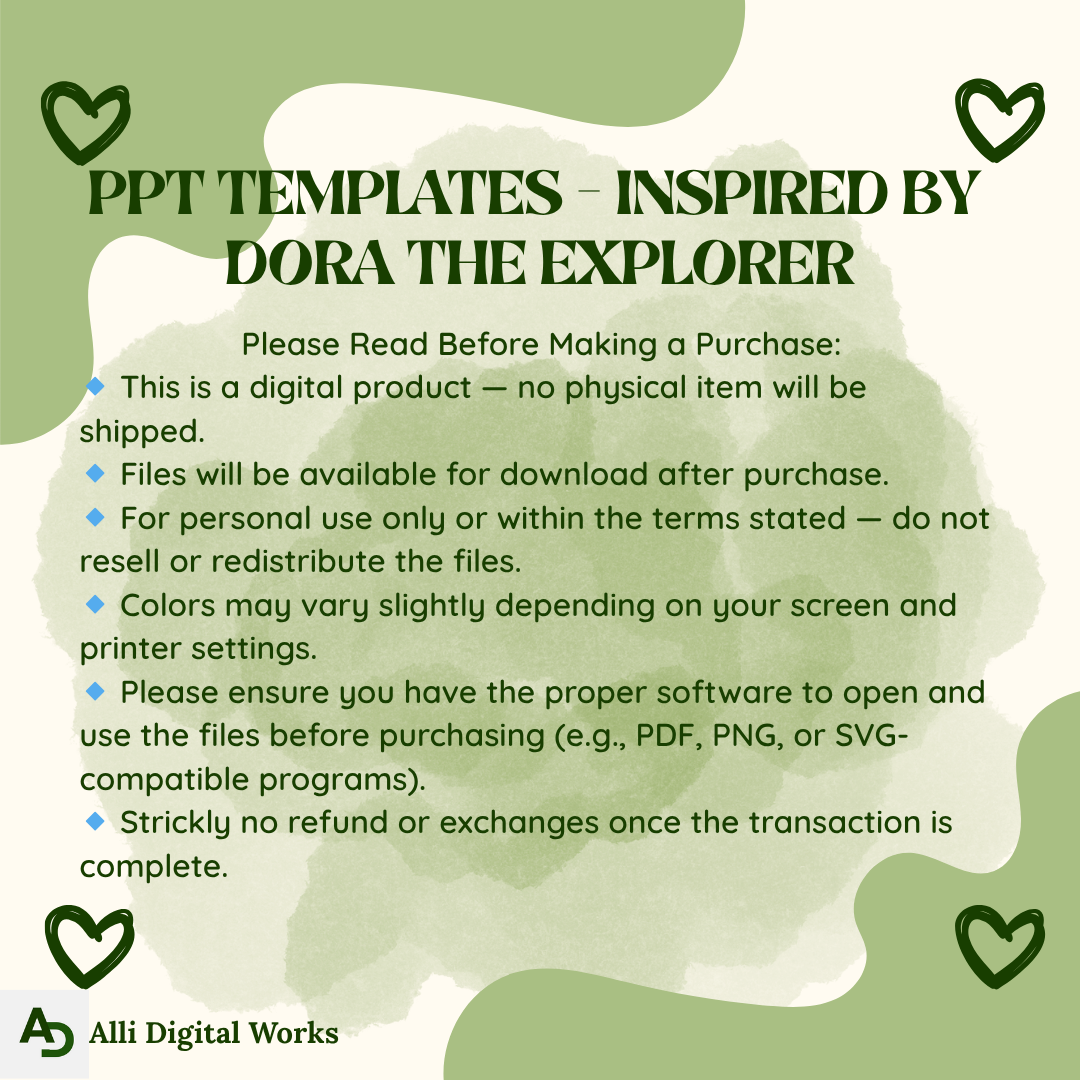 PPT TEMPLATES - INSPIRED BY DORA THE EXPLORER

Please Read Before Making a Purchase:

🔹 This is a digital product — no physical item will be shipped.

🔹 Files will be available for download after purchase.

🔹 For personal use only or within the terms stated — do not resell or redistribute the files.

🔹 Colors may vary slightly depending on your screen and printer settings.

🔹 Please ensure you have the proper software to open and use the files before purchasing (e.g., PDF, PNG, or SVG-compatible programs).

🔹 Strickly no refund or exchanges once the transaction is complete.

AD Alli Digital Works